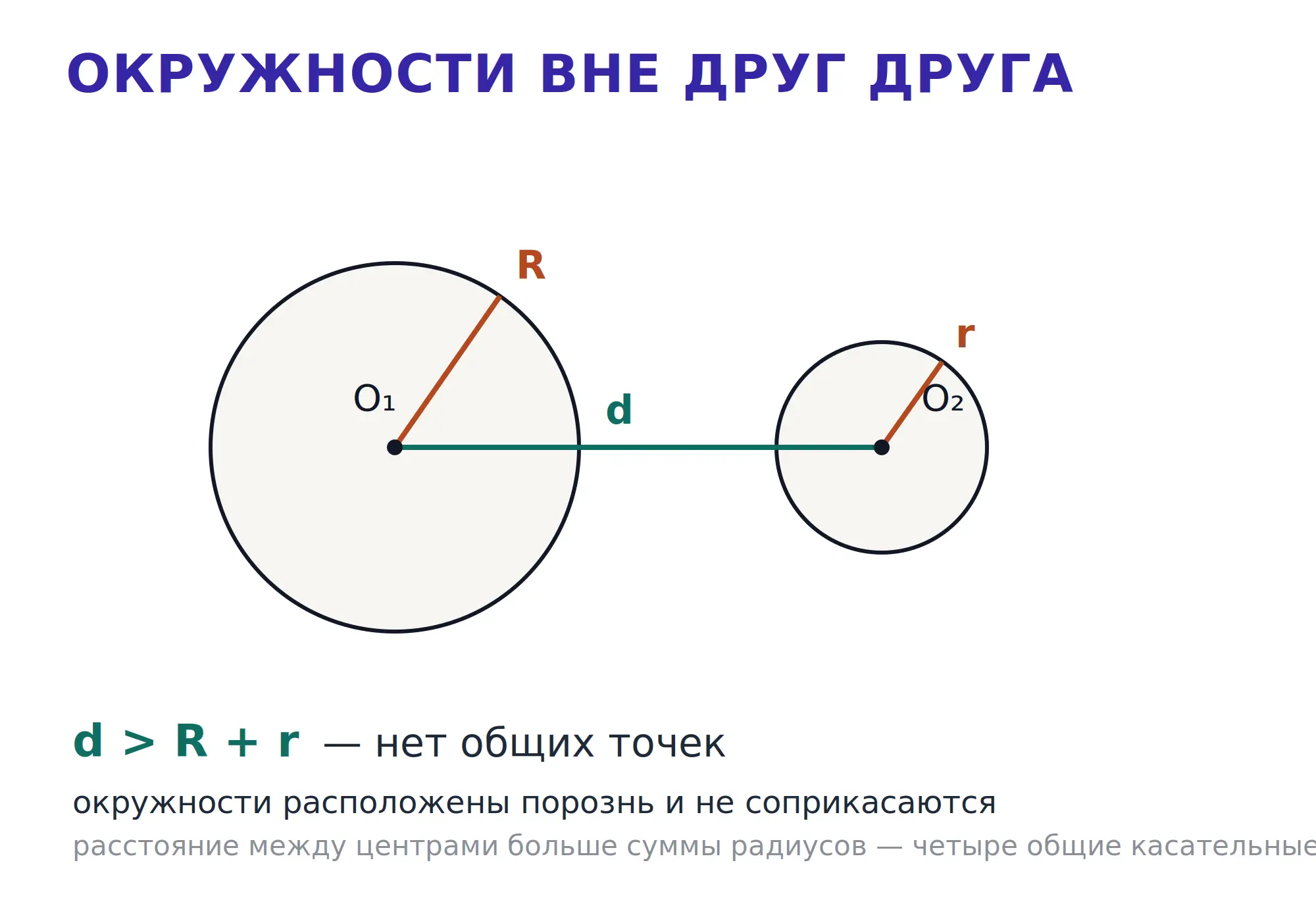 ОКРУЖНОСТИ ВНЕ ДРУГ ДРУГА

R

r

$O_1$

d

$O_2$

$d > R + r$ — нет общих точек

окружности расположены порознь и не соприкасаются

расстояние между центрами больше суммы радиусов — четыре общие касательные